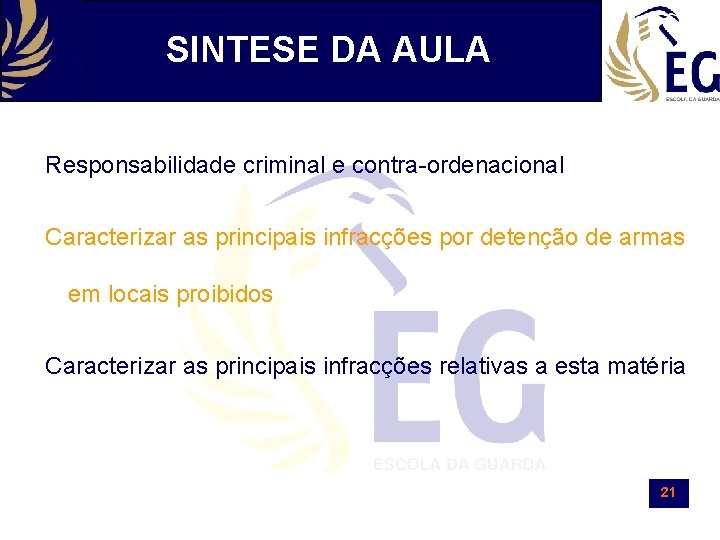 SINTESE DA AULA

EG
ESCOLA DA GUARDA

Responsabilidade criminal e contra-ordenacional

Caracterizar as principais infracções por detenção de armas em locais proibidos

Caracterizar as principais infracções relativas a esta matéria

EG
ESCOLA DA GUARDA

21